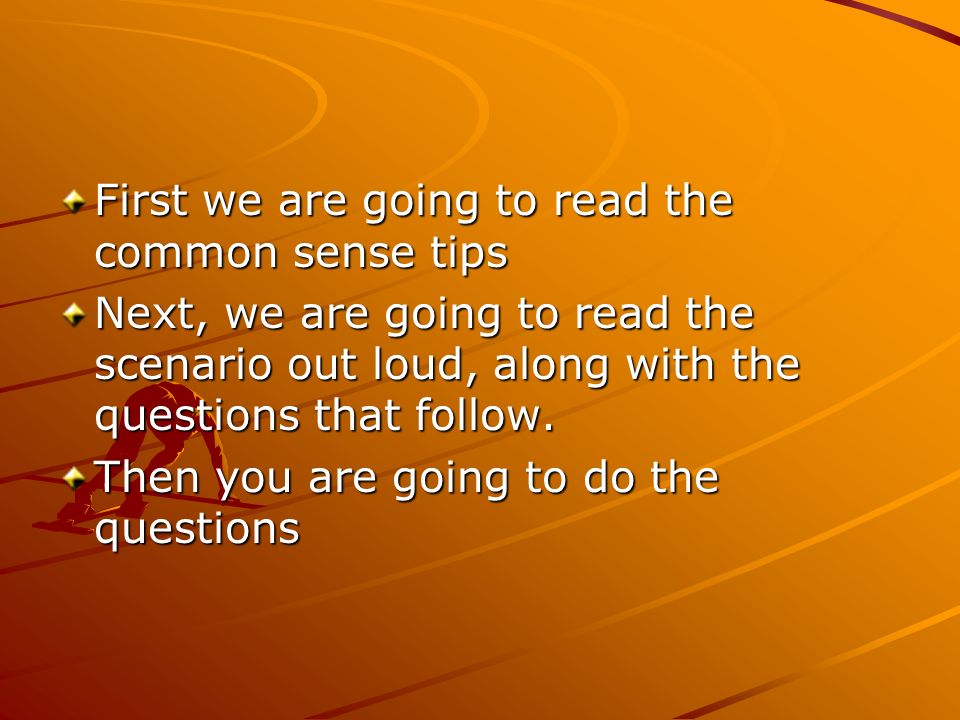 First we are going to read the common sense tips

Next, we are going to read the scenario out loud, along with the questions that follow.

Then you are going to do the questions